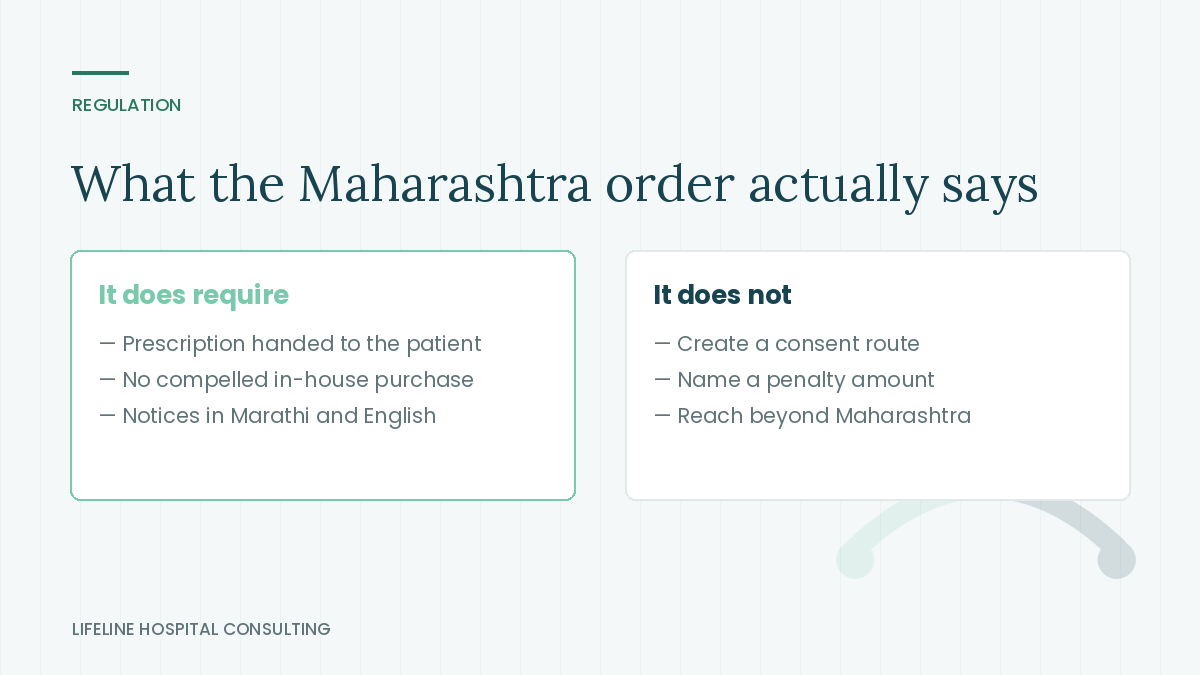 REGULATION

What the Maharashtra order actually says

It does require

— Prescription handed to the patient
— No compelled in-house purchase
— Notices in Marathi and English

It does not

— Create a consent route
— Name a penalty amount
— Reach beyond Maharashtra

LIFELINE HOSPITAL CONSULTING